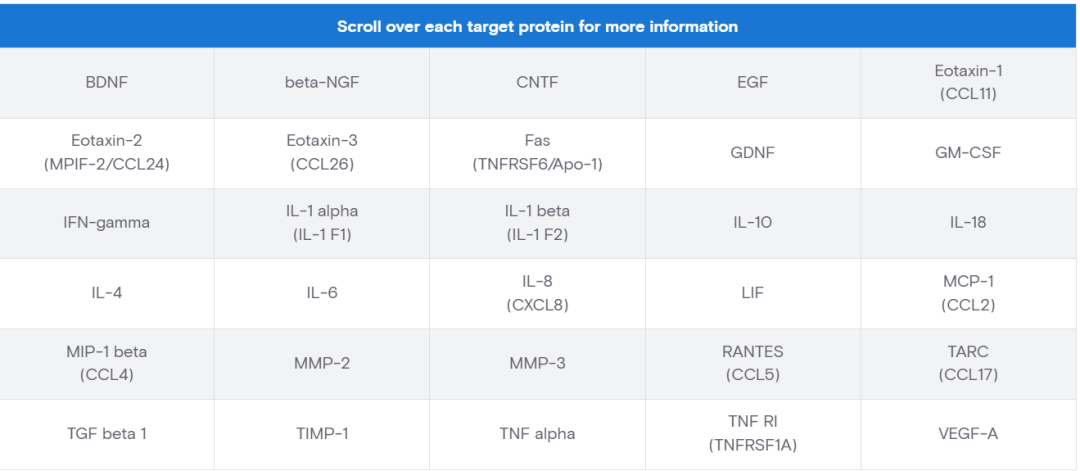 Scroll over each target protein for more information

| | | | | |
|---|---|---|---|---|
| BDNF | beta-NGF | CNTF | EGF | Eotaxin-1 (CCL11) |
| Eotaxin-2 (MPIF-2/CCL24) | Eotaxin-3 (CCL26) | Fas (TNFRSF6/Apo-1) | GDNF | GM-CSF |
| IFN-gamma | IL-1 alpha (IL-1 F1) | IL-1 beta (IL-1 F2) | IL-10 | IL-18 |
| IL-4 | IL-6 | IL-8 (CXCL8) | LIF | MCP-1 (CCL2) |
| MIP-1 beta (CCL4) | MMP-2 | MMP-3 | RANTES (CCL5) | TARC (CCL17) |
| TGF beta 1 | TIMP-1 | TNF alpha | TNF RI (TNFRSF1A) | VEGF-A |